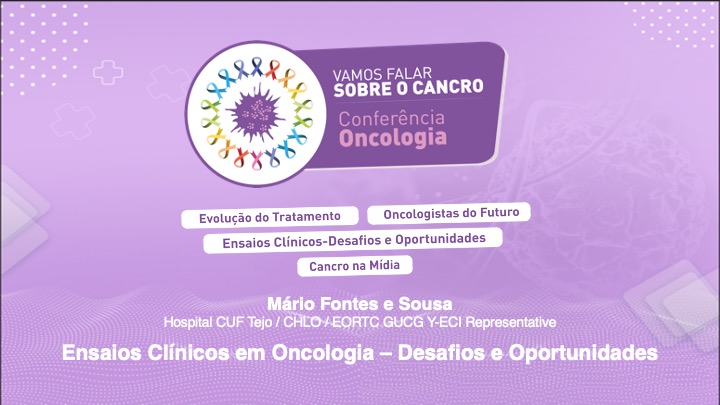 VAMOS FALAR
SOBRE O CANCRO
Conferência
Oncologia

Evolução do Tratamento
Oncologistas do Futuro
Ensaios Clínicos-Desafios e Oportunidades
Cancro na Mídia

Mário Fontes e Sousa
Hospital CUF Tejo / CHLO / EORTC GUCG Y-ECI Representative

Ensaios Clínicos em Oncologia – Desafios e Oportunidades